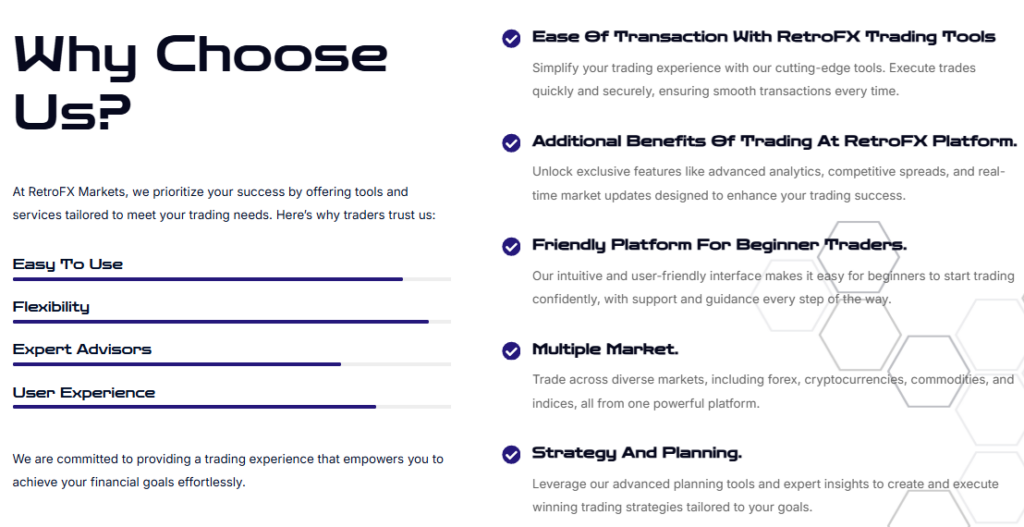 Why Choose Us?

At RetroFX Markets, we prioritize your success by offering tools and services tailored to meet your trading needs. Here's why traders trust us:

Easy To Use

Flexibility

Expert Advisors

User Experience

We are committed to providing a trading experience that empowers you to achieve your financial goals effortlessly.

Ease Of Transaction With RetroFX Trading Tools

Simplify your trading experience with our cutting-edge tools. Execute trades quickly and securely, ensuring smooth transactions every time.

Additional Benefits Of Trading At RetroFX Platform.

Unlock exclusive features like advanced analytics, competitive spreads, and real-time market updates designed to enhance your trading success.

Friendly Platform For Beginner Traders.

Our intuitive and user-friendly interface makes it easy for beginners to start trading confidently, with support and guidance every step of the way.

Multiple Market.

Trade across diverse markets, including forex, cryptocurrencies, commodities, and indices, all from one powerful platform.

Strategy And Planning.

Leverage our advanced planning tools and expert insights to create and execute winning trading strategies tailored to your goals.